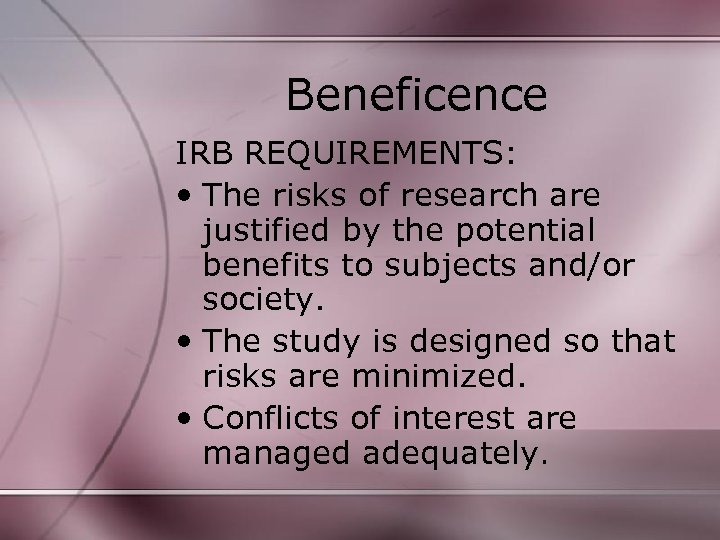 Beneficence

IRB REQUIREMENTS:

• The risks of research are justified by the potential benefits to subjects and/or society.
• The study is designed so that risks are minimized.
• Conflicts of interest are managed adequately.